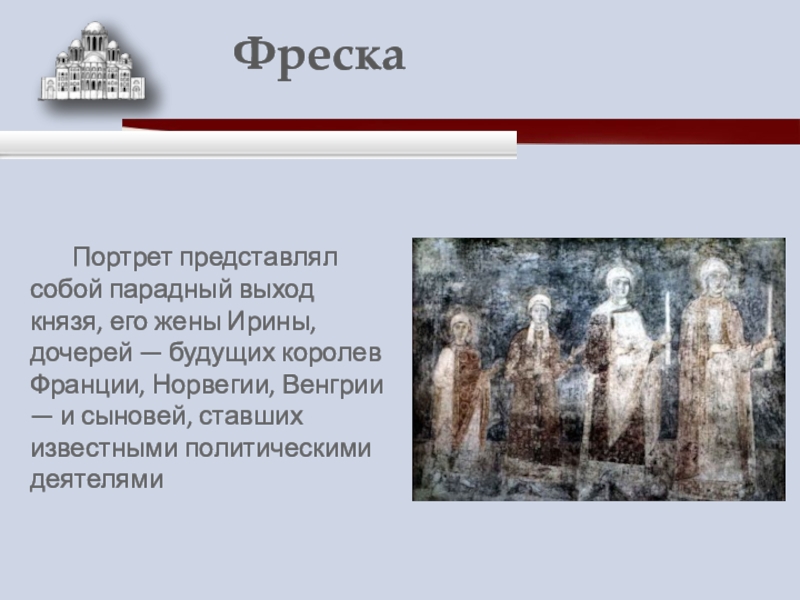 Фреска

Портрет представлял собой парадный выход князя, его жены Ирины, дочерей — будущих королев Франции, Норвегии, Венгрии — и сыновей, ставших известными политическими деятелями